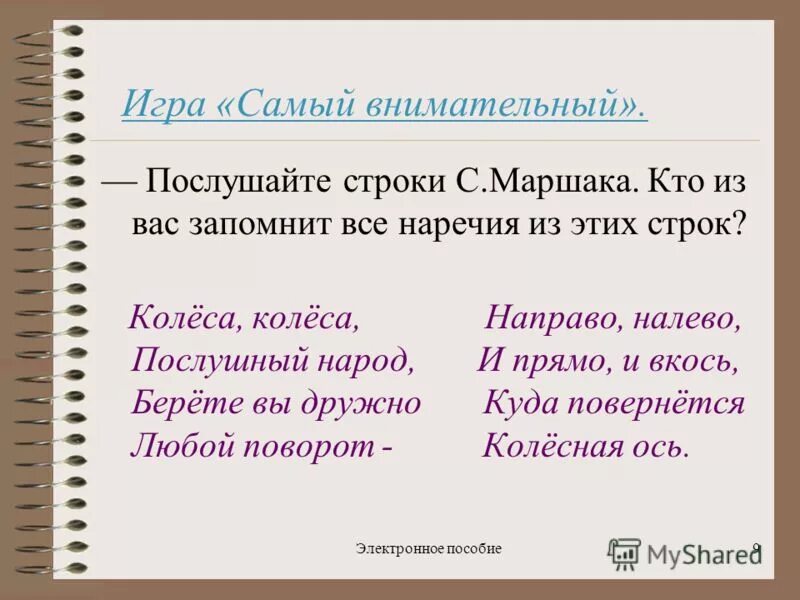 Игра «Самый внимательный».

— Послушайте строки С.Маршака. Кто из вас запомнит все наречия из этих строк?

Колёса, колёса,
Послушный народ,
Берёте вы дружно
Любой поворот -

Направо, налево,
И прямо, и вкось,
Куда повернётся
Колёсная ось.

Электронное пособие

MyShared

9